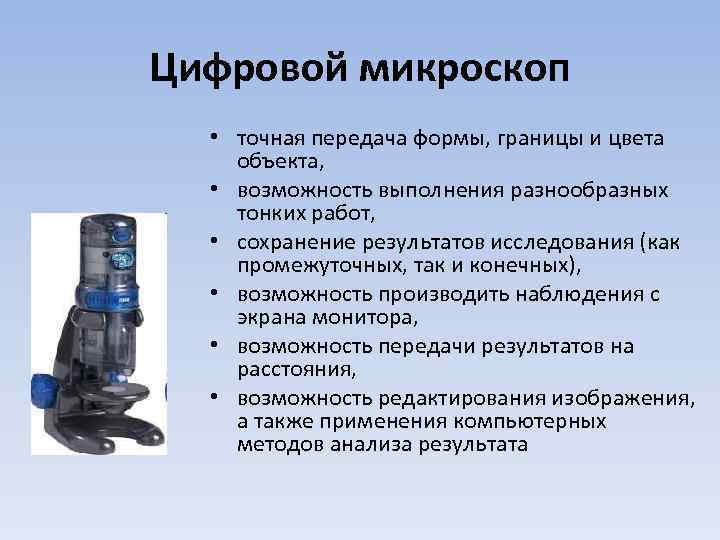 Цифровой микроскоп

• точная передача формы, границы и цвета объекта,
• возможность выполнения разнообразных тонких работ,
• сохранение результатов исследования (как промежуточных, так и конечных),
• возможность производить наблюдения с экрана монитора,
• возможность передачи результатов на расстояния,
• возможность редактирования изображения, а также применения компьютерных методов анализа результата